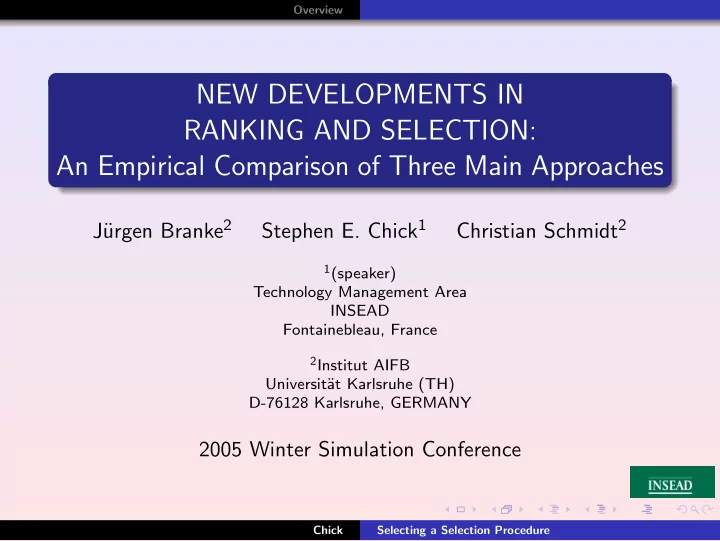 Overview

NEW DEVELOPMENTS IN RANKING AND SELECTION: An Empirical Comparison of Three Main Approaches

Jürgen Branke$^2$ Stephen E. Chick$^1$ Christian Schmidt$^2$

$^1$(speaker)
Technology Management Area
INSEAD
Fontainebleau, France

$^2$Institut AIFB
Universität Karlsruhe (TH)
D-76128 Karlsruhe, GERMANY

2005 Winter Simulation Conference

INSEAD

Chick Selecting a Selection Procedure